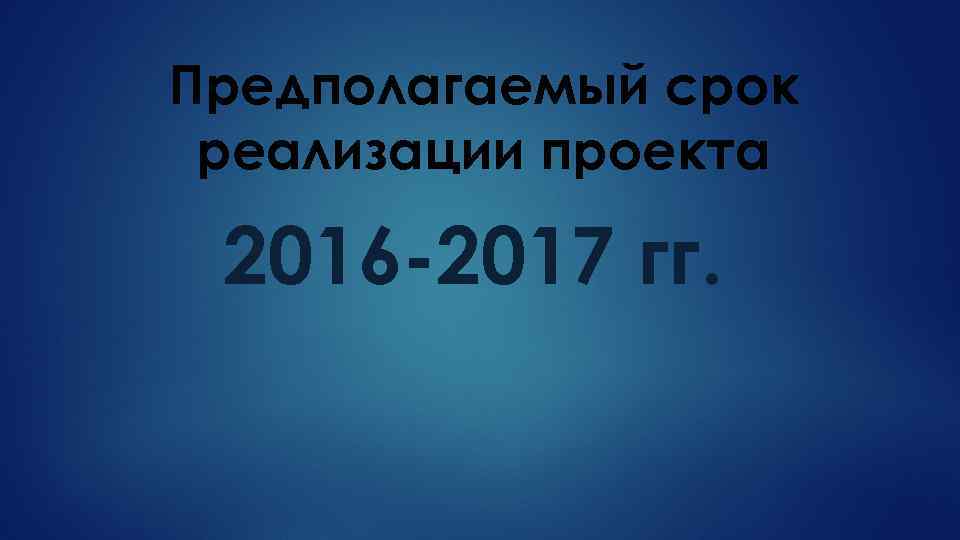 Предполагаемый срок реализации проекта

2016-2017 гг.